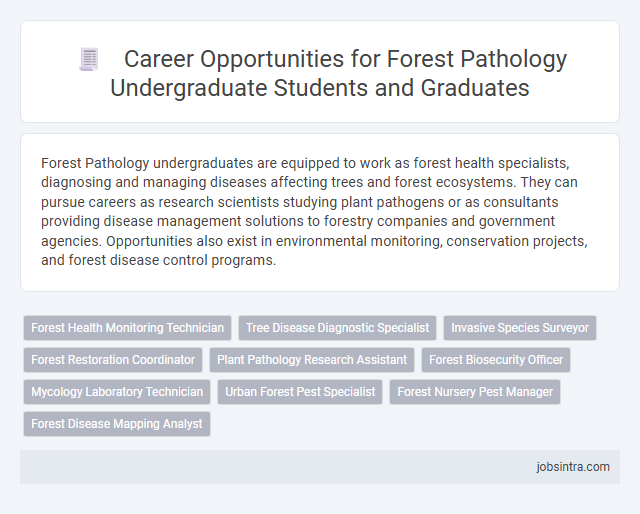 Career Opportunities for Forest Pathology Undergraduate Students and Graduates

Forest Pathology undergraduates are equipped to work as forest health specialists, diagnosing and managing diseases affecting trees and forest ecosystems. They can pursue careers as research scientists studying plant pathogens or as consultants providing disease management solutions to forestry companies and government agencies. Opportunities also exist in environmental monitoring, conservation projects, and forest disease control programs.

Forest Health Monitoring Technician
Tree Disease Diagnostic Specialist
Invasive Species Surveyor
Forest Restoration Coordinator
Plant Pathology Research Assistant
Forest Biosecurity Officer
Mycology Laboratory Technician
Urban Forest Pest Specialist
Forest Nursery Pest Manager
Forest Disease Mapping Analyst

jobsintra.com